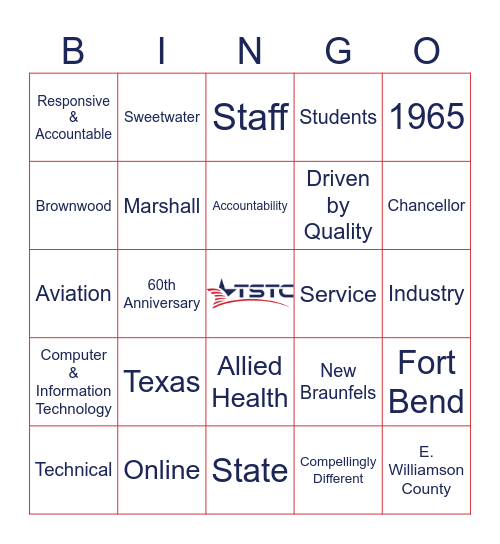 | B | I | N | G | O |
|---|---|---|---|---|
| Responsive & Accountable | Sweetwater | Staff | Students | 1965 |
| Brownwood | Marshall | Accountability | Driven by Quality | Chancellor |
| Aviation | 60th Anniversary | TSTC | Service | Industry |
| Computer & Information Technology | Texas | Allied Health | New Braunfels | Fort Bend |
| Technical | Online | State | Compellingly Different | E. Williamson County |